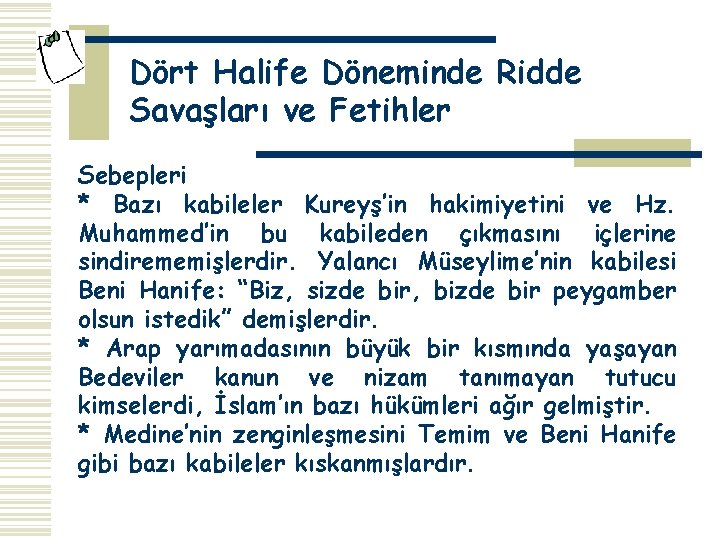 Dört Halife Döneminde Ridde Savaşları ve Fetihler

Sebepleri

* Bazı kabileler Kureyş'in hakimiyetini ve Hz. Muhammed'in bu kabileden çıkmasını içlerine sindirememişlerdir. Yalancı Müseylime'nin kabilesi Beni Hanife: "Biz, sizde bir, bizde bir peygamber olsun istedik" demişlerdir.

* Arap yarımadasının büyük bir kısmında yaşayan Bedeviler kanun ve nizam tanımayan tutucu kimselerdi, İslam'ın bazı hükümleri ağır gelmiştir.

* Medine'nin zenginleşmesini Temim ve Beni Hanife gibi bazı kabileler kıskanmışlardır.